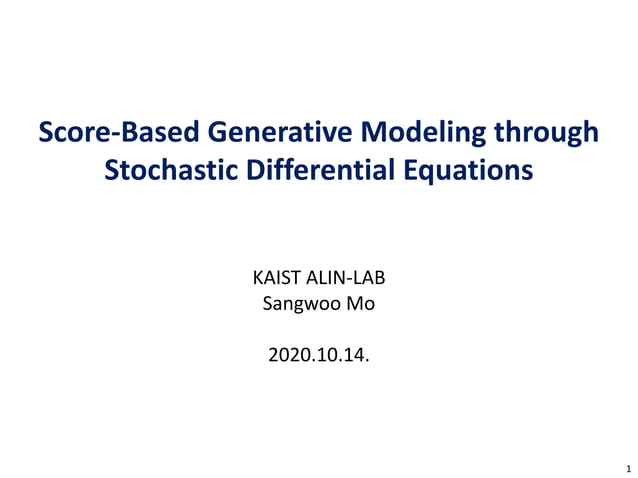 Score-Based Generative Modeling through Stochastic Differential Equations

KAIST ALIN-LAB
Sangwoo Mo

2020.10.14.

1